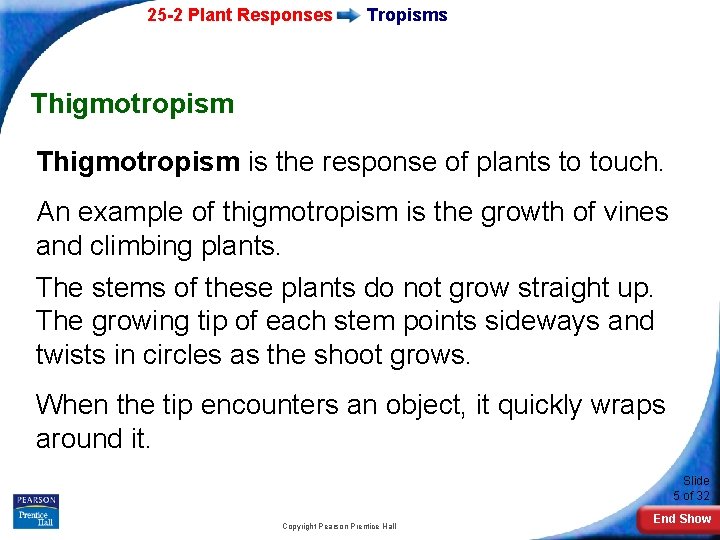 25-2 Plant Responses Tropisms

Thigmotropism

Thigmotropism is the response of plants to touch.

An example of thigmotropism is the growth of vines and climbing plants.

The stems of these plants do not grow straight up. The growing tip of each stem points sideways and twists in circles as the shoot grows.

When the tip encounters an object, it quickly wraps around it.

PEARSON
Prentice Hall

Copyright Pearson Prentice Hall

Slide
5 of 32

End Show